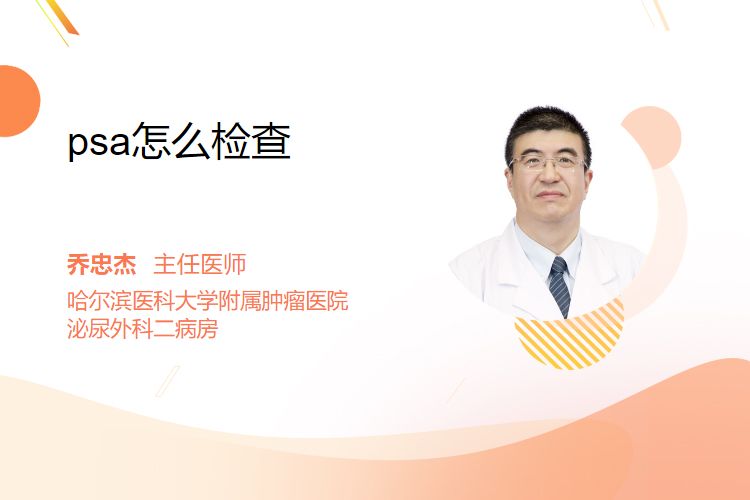 psa怎么检查

乔忠杰 主任医师
哈尔滨医科大学附属肿瘤医院
泌尿外科二病房